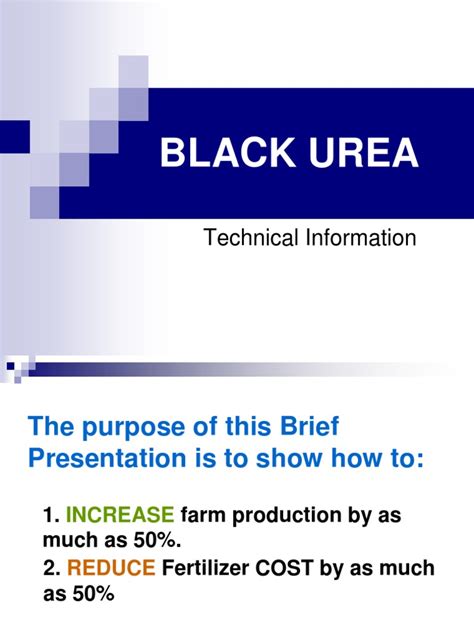 BLACK UREA

Technical Information

The purpose of this Brief Presentation is to show how to:

1. INCREASE farm production by as much as 50%.
2. REDUCE Fertilizer COST by as much as 50%